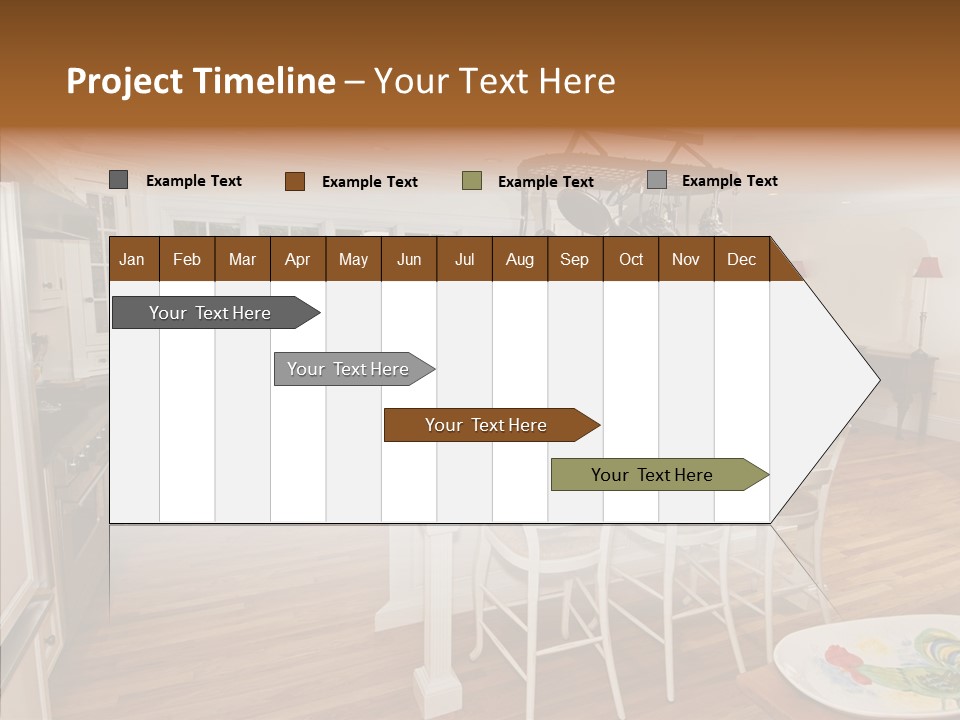 Project Timeline – Your Text Here

Example Text Example Text Example Text Example Text

| Jan | Feb | Mar | Apr | May | Jun | Jul | Aug | Sep | Oct | Nov | Dec |
|---|---|---|---|---|---|---|---|---|---|---|---|

Your Text Here

Your Text Here

Your Text Here

Your Text Here